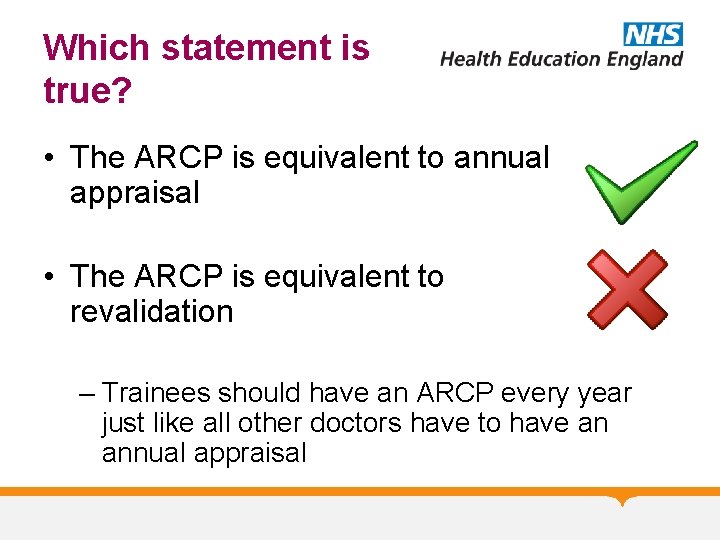 Which statement is true?

NHS
Health Education England

• The ARCP is equivalent to annual appraisal

• The ARCP is equivalent to revalidation

– Trainees should have an ARCP every year just like all other doctors have to have an annual appraisal